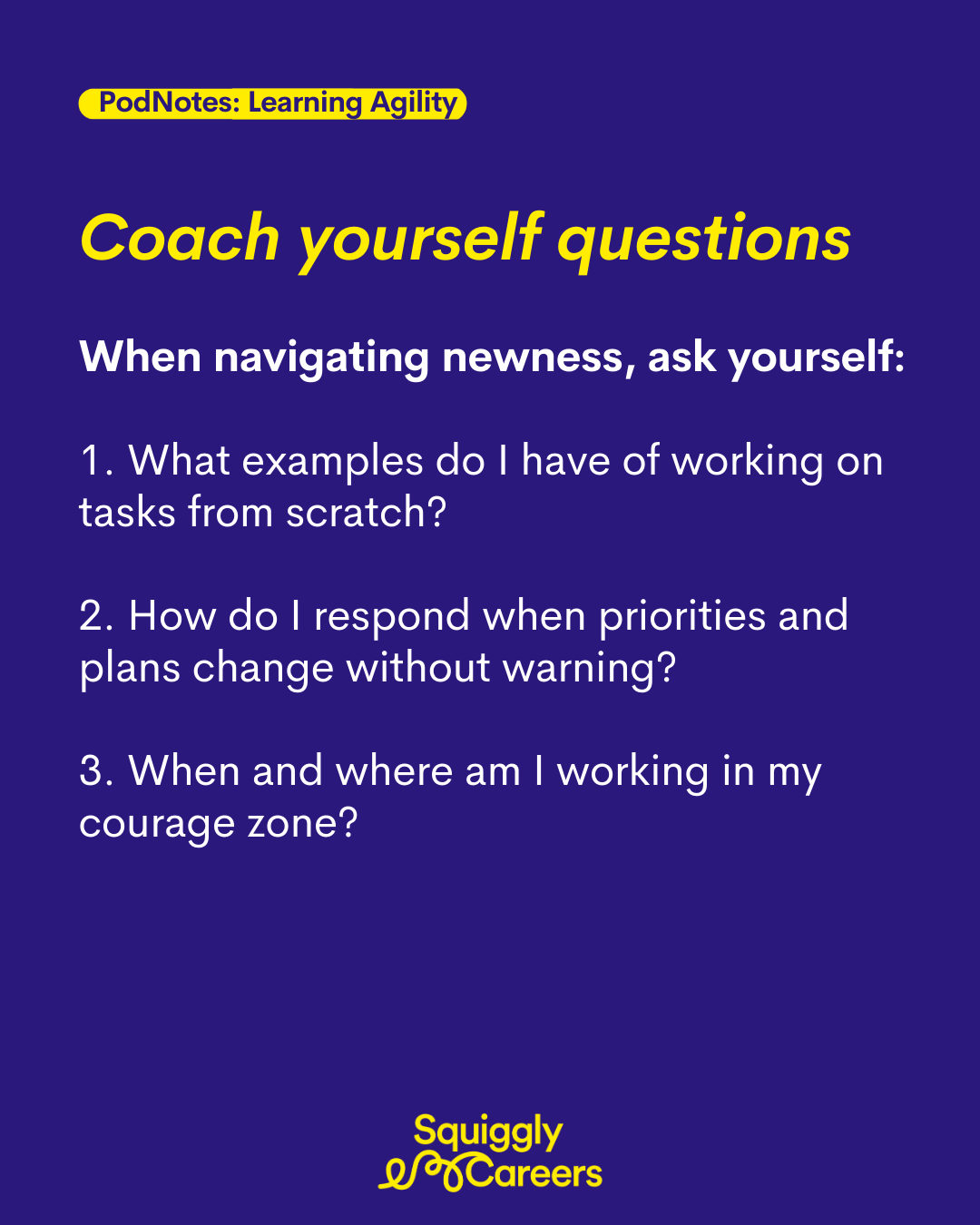 PodNotes: Learning Agility

Coach yourself questions

When navigating newness, ask yourself:

1. What examples do I have of working on tasks from scratch?

2. How do I respond when priorities and plans change without warning?

3. When and where am I working in my courage zone?

Squiggly Careers